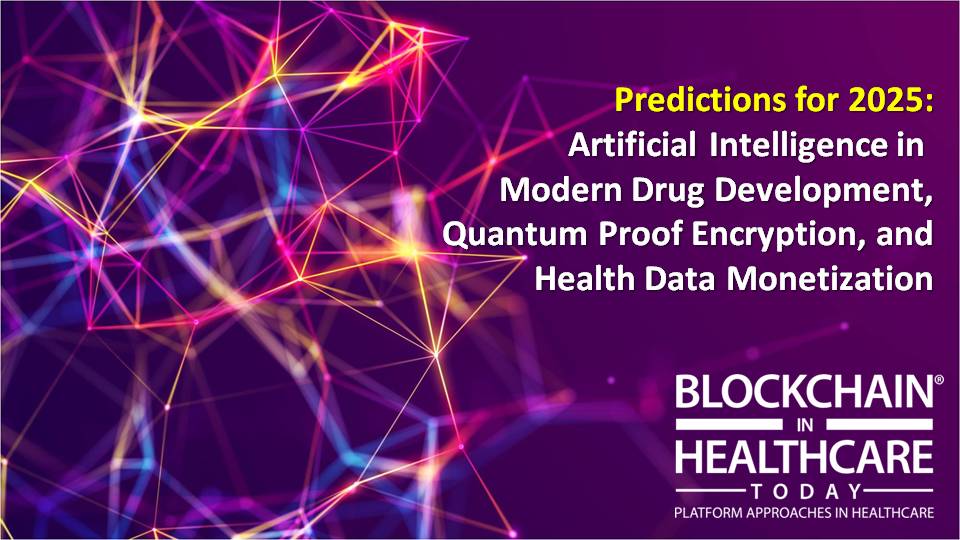 Predictions for 2025:
Artificial Intelligence in Modern Drug Development, Quantum Proof Encryption, and Health Data Monetization

BLOCKCHAIN®
IN
HEALTHCARE
TODAY
PLATFORM APPROACHES IN HEALTHCARE